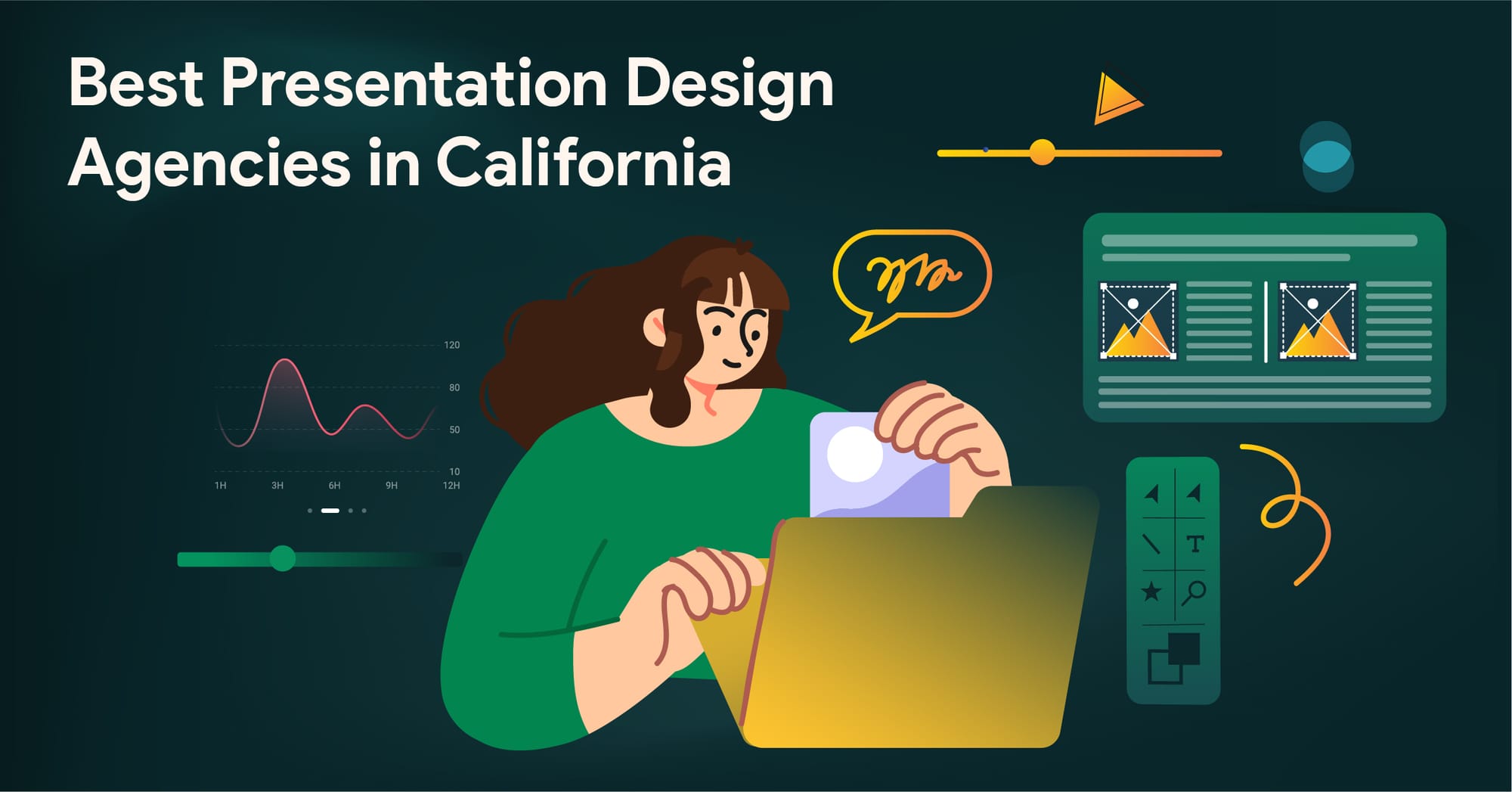 Best Presentation Design Agencies in California

120
80
50
10
1H 3H 6H 9H 12H

T